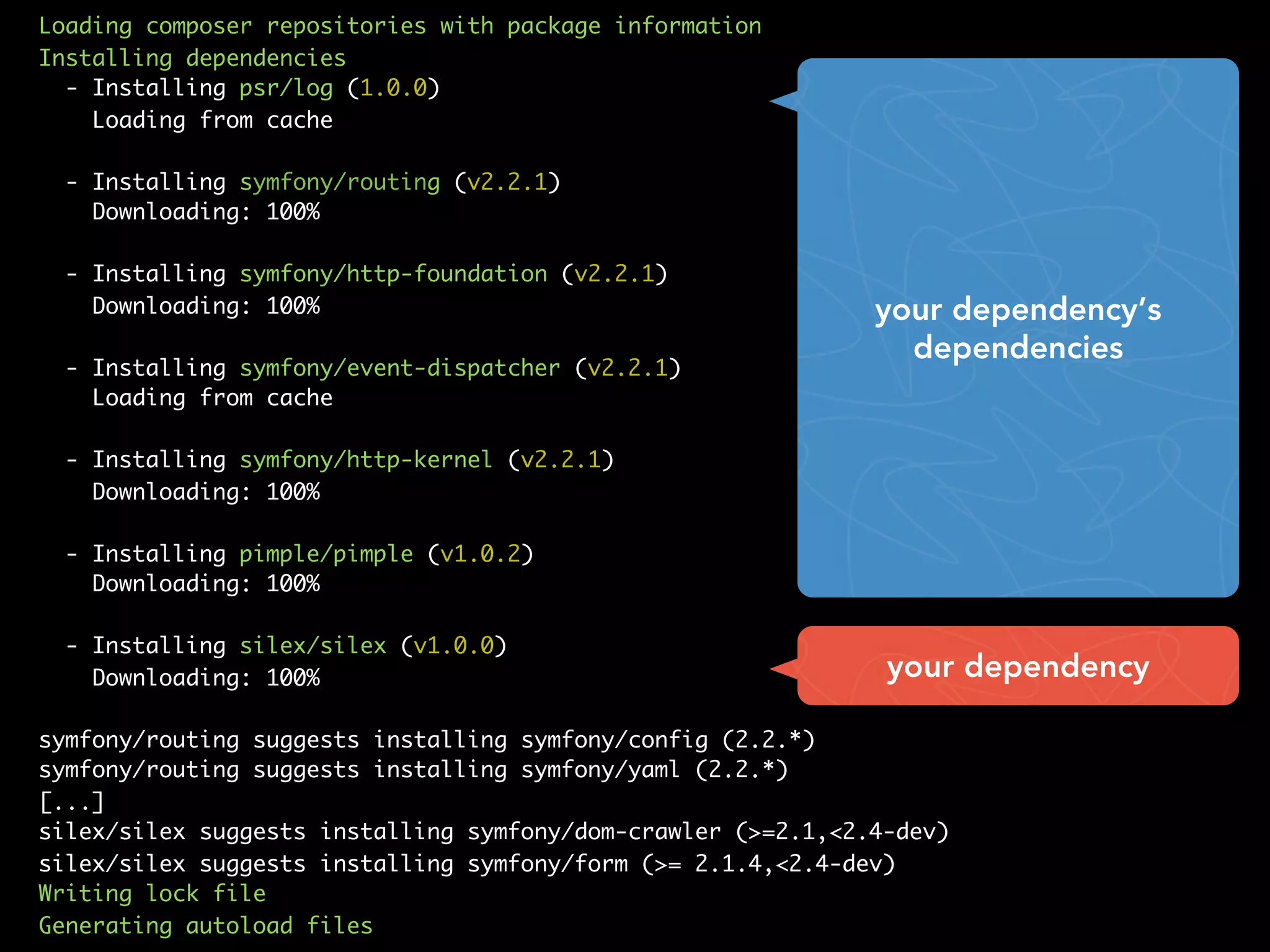 Loading composer repositories with package information
Installing dependencies
  - Installing psr/log (1.0.0)
    Loading from cache

  - Installing symfony/routing (v2.2.1)
    Downloading: 100%

  - Installing symfony/http-foundation (v2.2.1)
    Downloading: 100%

  - Installing symfony/event-dispatcher (v2.2.1)
    Loading from cache

  - Installing symfony/http-kernel (v2.2.1)
    Downloading: 100%

  - Installing pimple/pimple (v1.0.2)
    Downloading: 100%

  - Installing silex/silex (v1.0.0)
    Downloading: 100%

symfony/routing suggests installing symfony/config (2.2.*)
symfony/routing suggests installing symfony/yaml (2.2.*)
[...]
silex/silex suggests installing symfony/dom-crawler (>=2.1,<2.4-dev)
silex/silex suggests installing symfony/form (>= 2.1.4,<2.4-dev)
Writing lock file
Generating autoload files

your dependency's dependencies

your dependency